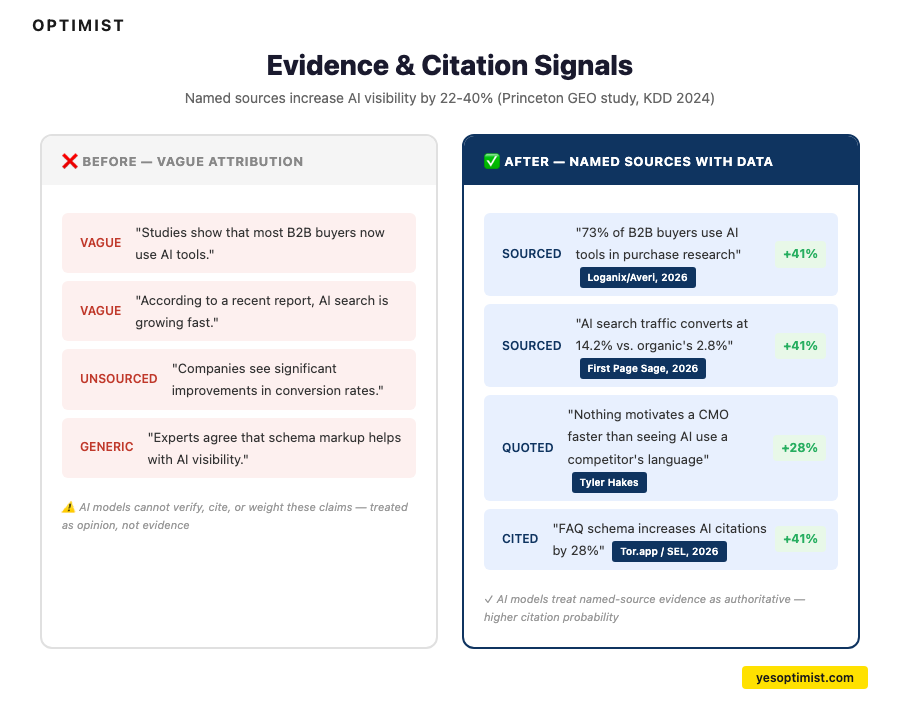 OPTIMIST

Evidence & Citation Signals

Named sources increase AI visibility by 22-40% (Princeton GEO study, KDD 2024)

❌ BEFORE — VAGUE ATTRIBUTION

VAGUE "Studies show that most B2B buyers now use AI tools."

VAGUE "According to a recent report, AI search is growing fast."

UNSOURCED "Companies see significant improvements in conversion rates."

GENERIC "Experts agree that schema markup helps with AI visibility."

⚠️ AI models cannot verify, cite, or weight these claims — treated as opinion, not evidence

✅ AFTER — NAMED SOURCES WITH DATA

SOURCED "73% of B2B buyers use AI tools in purchase research" Loganix/Averi, 2026 +41%

SOURCED "AI search traffic converts at 14.2% vs. organic's 2.8%" First Page Sage, 2026 +41%

QUOTED "Nothing motivates a CMO faster than seeing AI use a competitor's language" Tyler Hakes +28%

CITED "FAQ schema increases AI citations by 28%" Tor.app / SEL, 2026 +41%

✓ AI models treat named-source evidence as authoritative — higher citation probability

yesoptimist.com